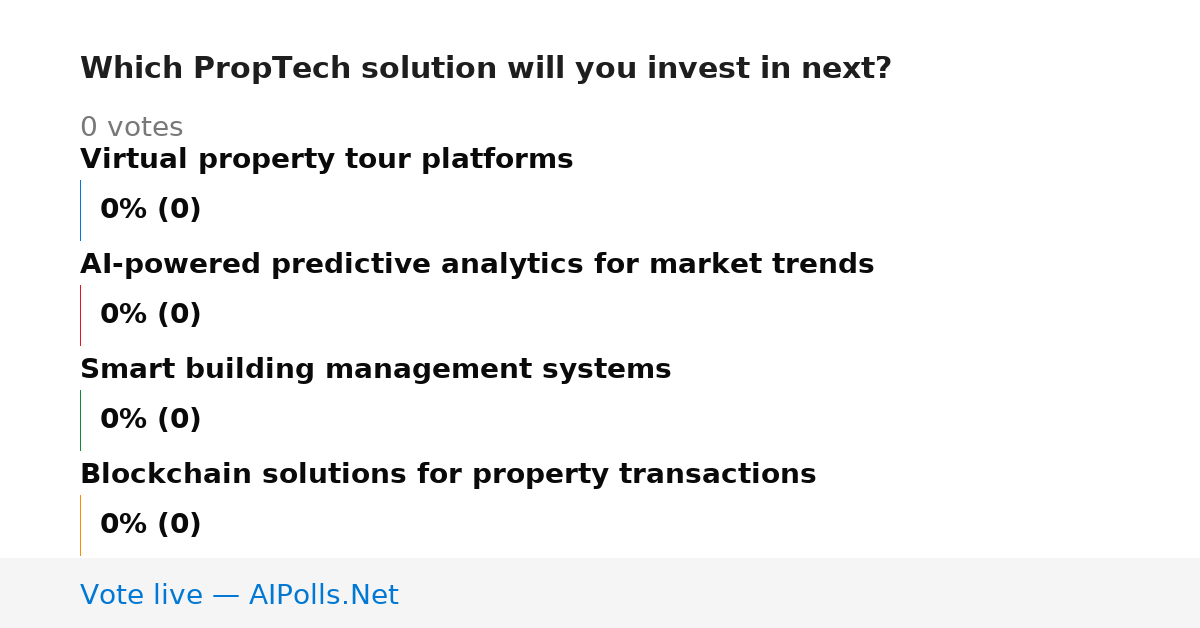 Which PropTech solution will you invest in next?

0 votes

Virtual property tour platforms

0% (0)

AI-powered predictive analytics for market trends

0% (0)

Smart building management systems

0% (0)

Blockchain solutions for property transactions

0% (0)

Vote live — AIPolls.Net